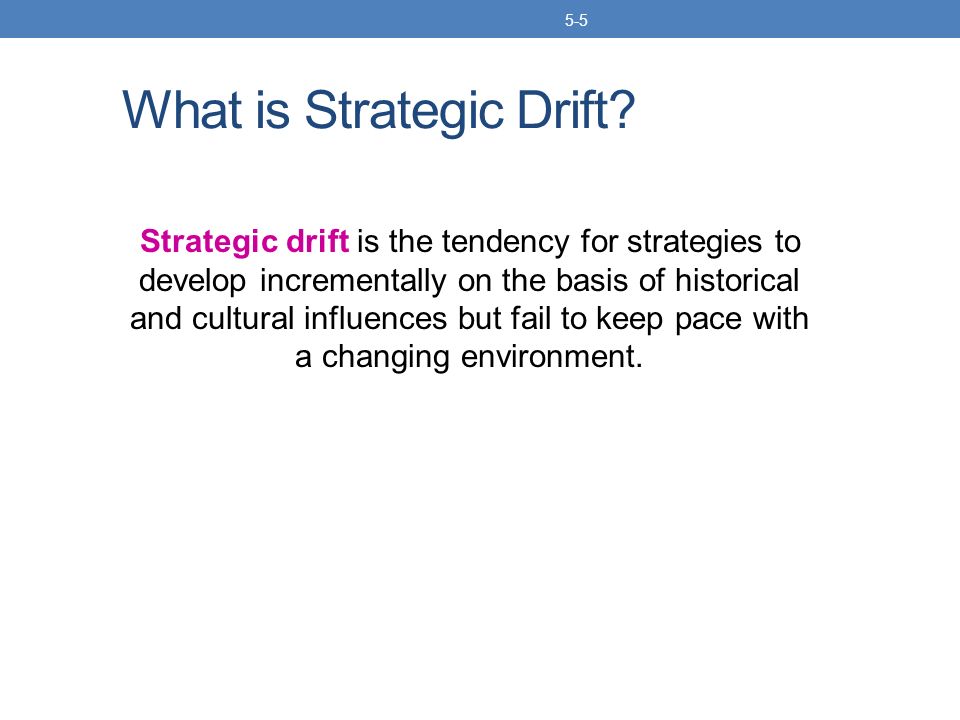 5-5

What is Strategic Drift?

Strategic drift is the tendency for strategies to develop incrementally on the basis of historical and cultural influences but fail to keep pace with a changing environment.